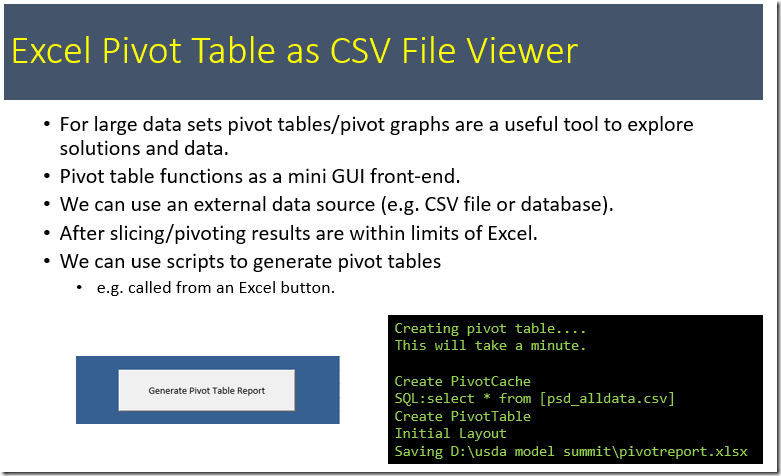 Excel Pivot Table as CSV File Viewer

• For large data sets pivot tables/pivot graphs are a useful tool to explore solutions and data.
• Pivot table functions as a mini GUI front-end.
• We can use an external data source (e.g. CSV file or database).
• After slicing/pivoting results are within limits of Excel.
• We can use scripts to generate pivot tables
  • e.g. called from an Excel button.

Generate Pivot Table Report

Creating pivot table....
This will take a minute.

Create PivotCache
SQL:select * from [psd_alldata.csv]
Create PivotTable
Initial Layout
Saving D:\usda model summit\pivotreport.xlsx